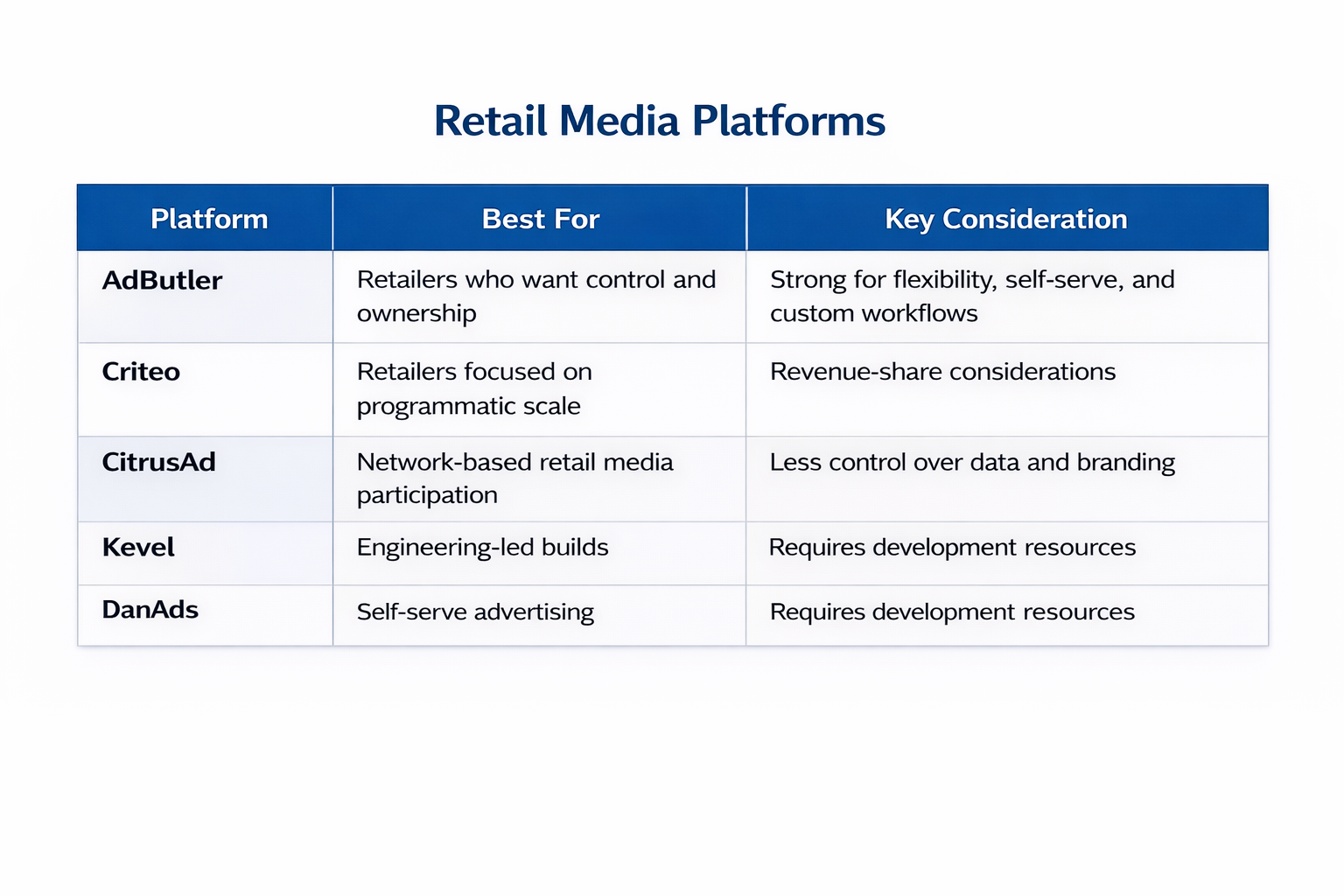 Retail Media Platforms

| Platform | Best For | Key Consideration |
|---|---|---|
| AdButler | Retailers who want control and ownership | Strong for flexibility, self-serve, and custom workflows |
| Criteo | Retailers focused on programmatic scale | Revenue-share considerations |
| CitrusAd | Network-based retail media participation | Less control over data and branding |
| Kevel | Engineering-led builds | Requires development resources |
| DanAds | Self-serve advertising | Requires development resources |